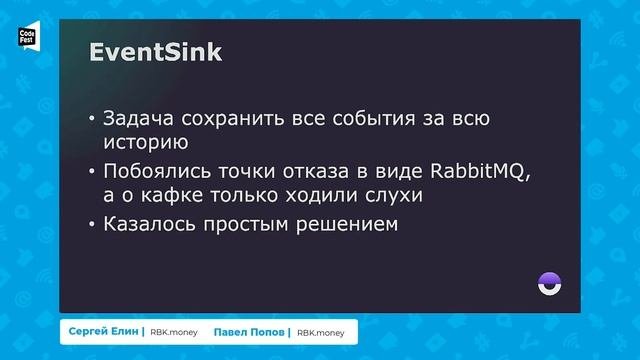 Code Fest

EventSink

• Задача сохранить все события за всю историю

• Побоялись точки отказа в виде RabbitMQ, а о кафке только ходили слухи

• Казалось простым решением

Сергей Елин | RBK.money Павел Попов | RBK.money